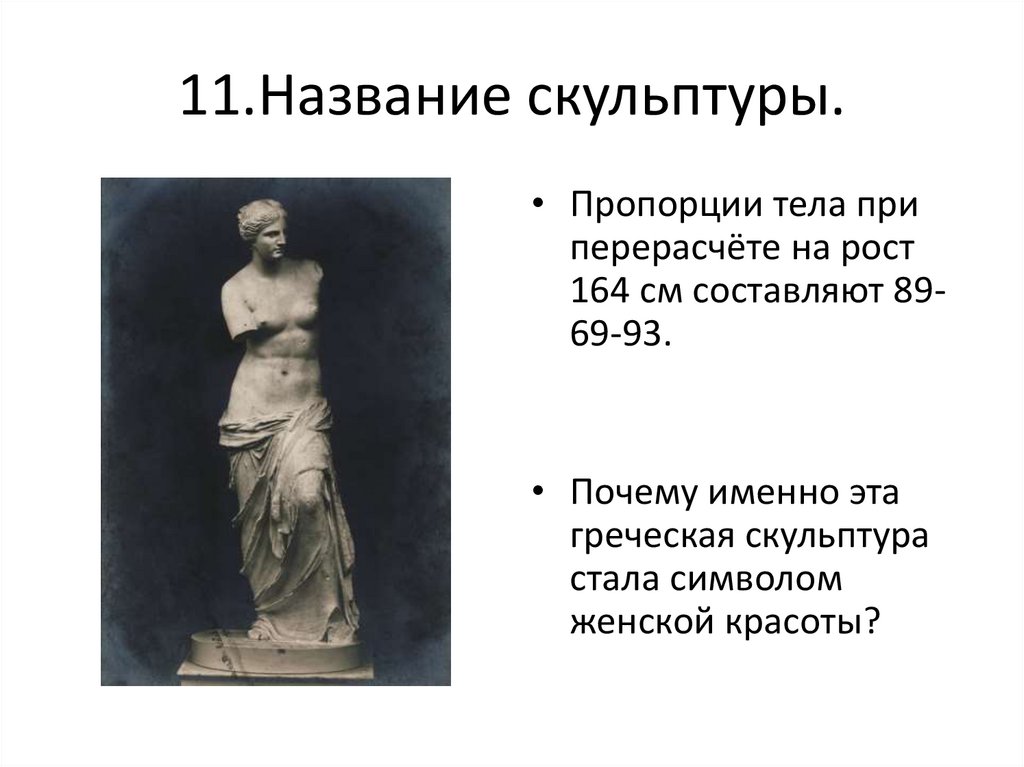 11.Название скульптуры.

• Пропорции тела при перерасчёте на рост 164 см составляют 89-69-93.

• Почему именно эта греческая скульптура стала символом женской красоты?